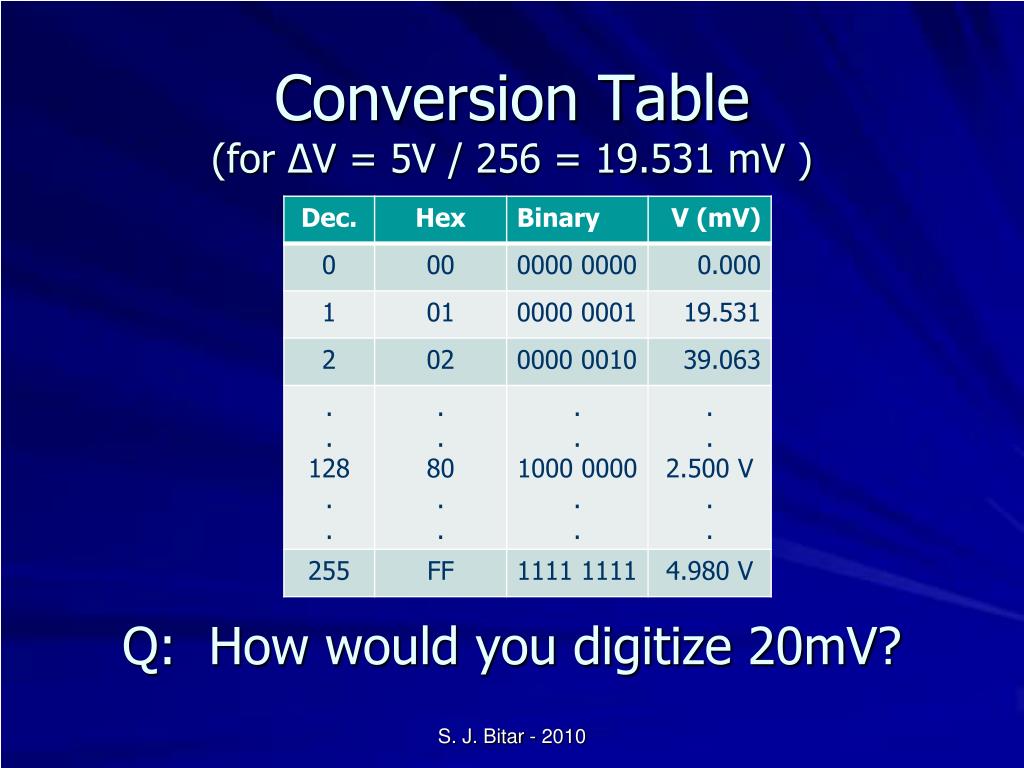 Conversion Table
(for ΔV = 5V / 256 = 19.531 mV )

| Dec. | Hex | Binary | V (mV) |
|---|---|---|---|
| 0 | 00 | 0000 0000 | 0.000 |
| 1 | 01 | 0000 0001 | 19.531 |
| 2 | 02 | 0000 0010 | 39.063 |
| . . 128 . . | . . 80 . . | . . 1000 0000 . . | . . 2.500 V . . |
| 255 | FF | 1111 1111 | 4.980 V |

Q: How would you digitize 20mV?

S. J. Bitar - 2010